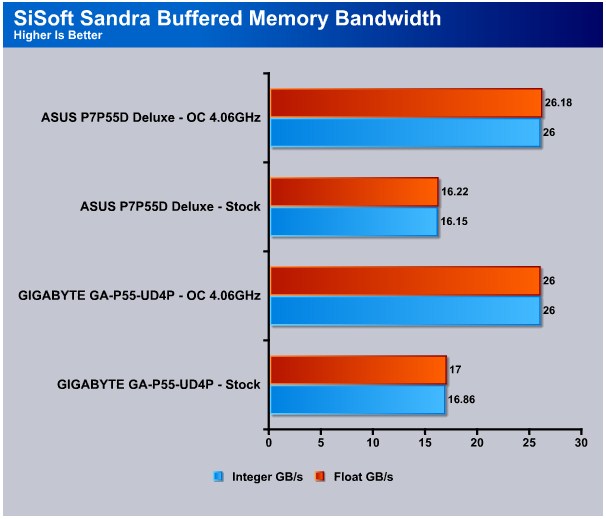 SiSoft Sandra Buffered Memory Bandwidth
Higher Is Better

ASUS P7P55D Deluxe - OC 4.06GHz
26.18
26

ASUS P7P55D Deluxe - Stock
16.22
16.15

GIGABYTE GA-P55-UD4P - OC 4.06GHz
26
26

GIGABYTE GA-P55-UD4P - Stock
17
16.86

0 5 10 15 20 25 30

Integer GB/s Float GB/s